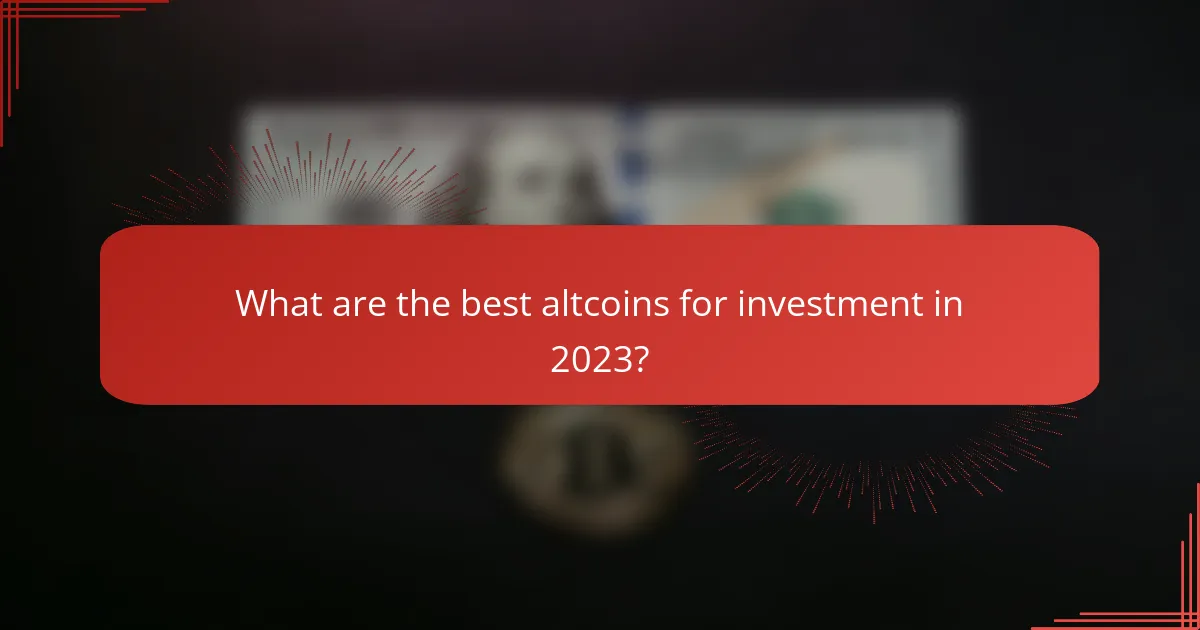 What are the best altcoins for investment in 2023?